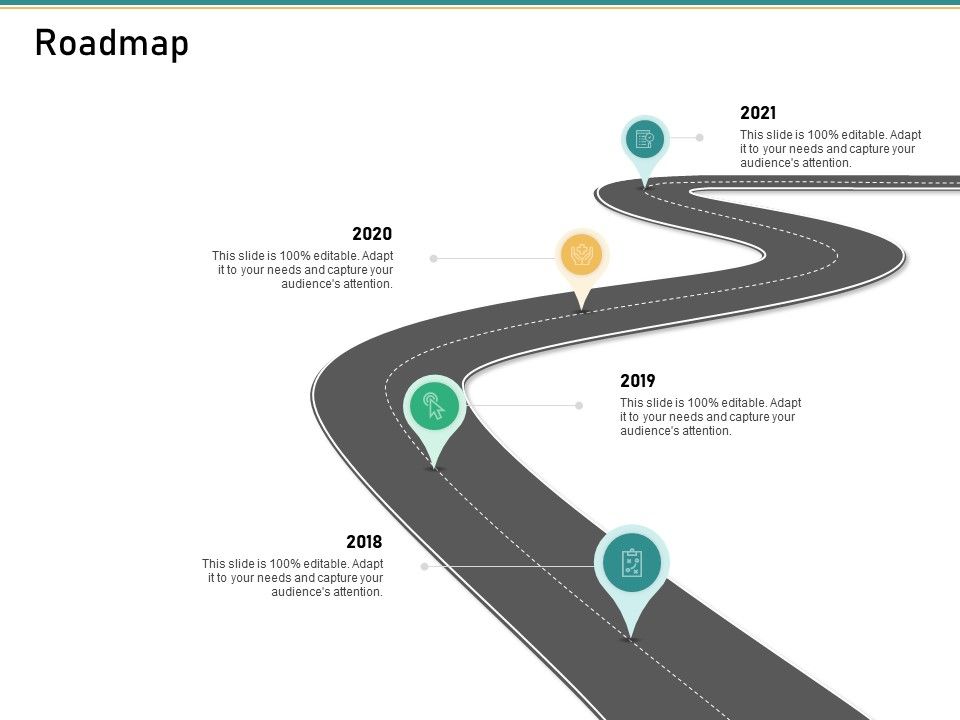 Roadmap

2021
This slide is 100% editable. Adapt it to your needs and capture your audience's attention.

2020
This slide is 100% editable. Adapt it to your needs and capture your audience's attention.

2019
This slide is 100% editable. Adapt it to your needs and capture your audience's attention.

2018
This slide is 100% editable. Adapt it to your needs and capture your audience's attention.